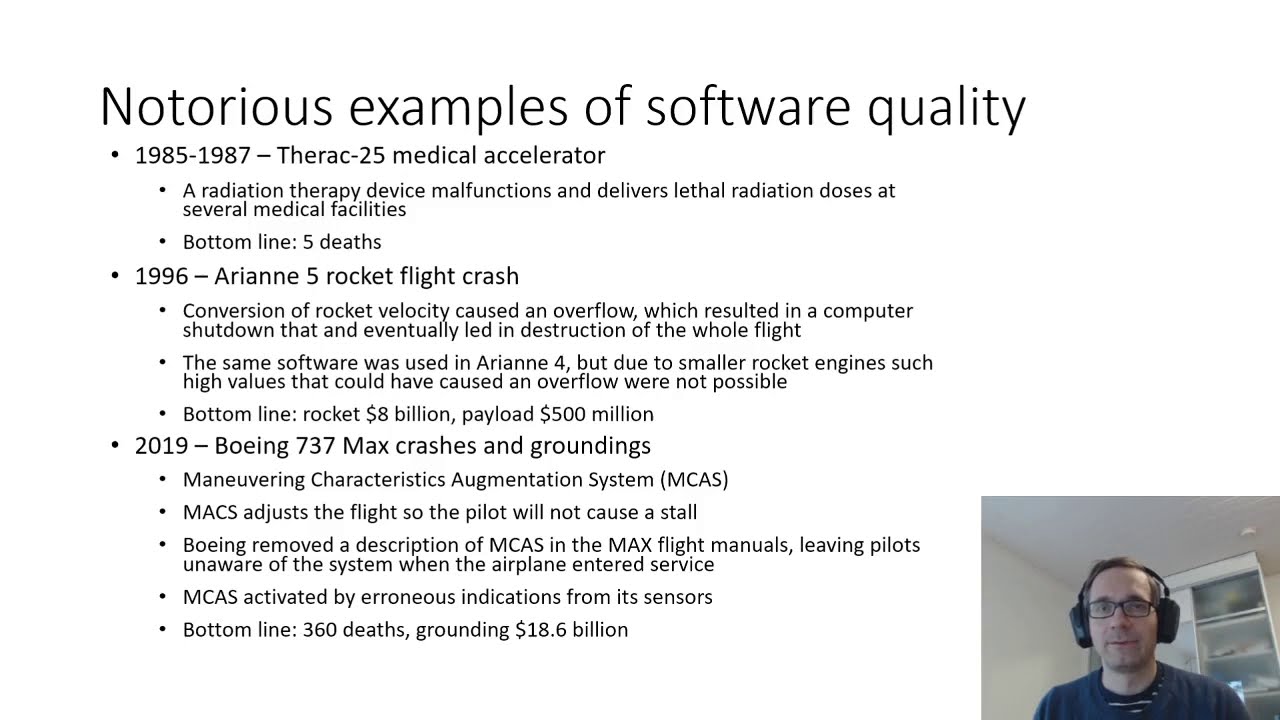 Notorious examples of software quality

• 1985-1987 – Therac-25 medical accelerator
  • A radiation therapy device malfunctions and delivers lethal radiation doses at several medical facilities
  • Bottom line: 5 deaths
• 1996 – Arianne 5 rocket flight crash
  • Conversion of rocket velocity caused an overflow, which resulted in a computer shutdown that and eventually led in destruction of the whole flight
  • The same software was used in Arianne 4, but due to smaller rocket engines such high values that could have caused an overflow were not possible
  • Bottom line: rocket \$8 billion, payload \$500 million
• 2019 – Boeing 737 Max crashes and groundings
  • Maneuvering Characteristics Augmentation System (MCAS)
  • MACS adjusts the flight so the pilot will not cause a stall
  • Boeing removed a description of MCAS in the MAX flight manuals, leaving pilots unaware of the system when the airplane entered service
  • MCAS activated by erroneous indications from its sensors
  • Bottom line: 360 deaths, grounding \$18.6 billion